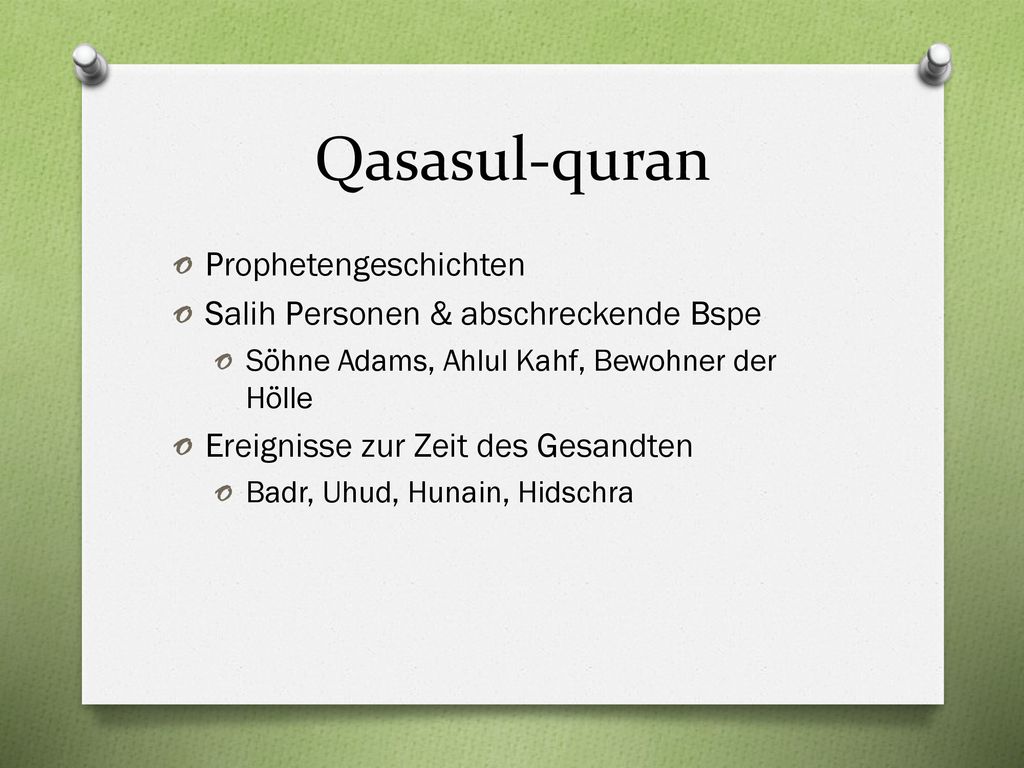 Qasasul-quran

Prophetengeschichten

Salih Personen & abschreckende Bspe

Söhne Adams, Ahlul Kahf, Bewohner der Hölle

Ereignisse zur Zeit des Gesandten

Badr, Uhud, Hunain, Hidschra